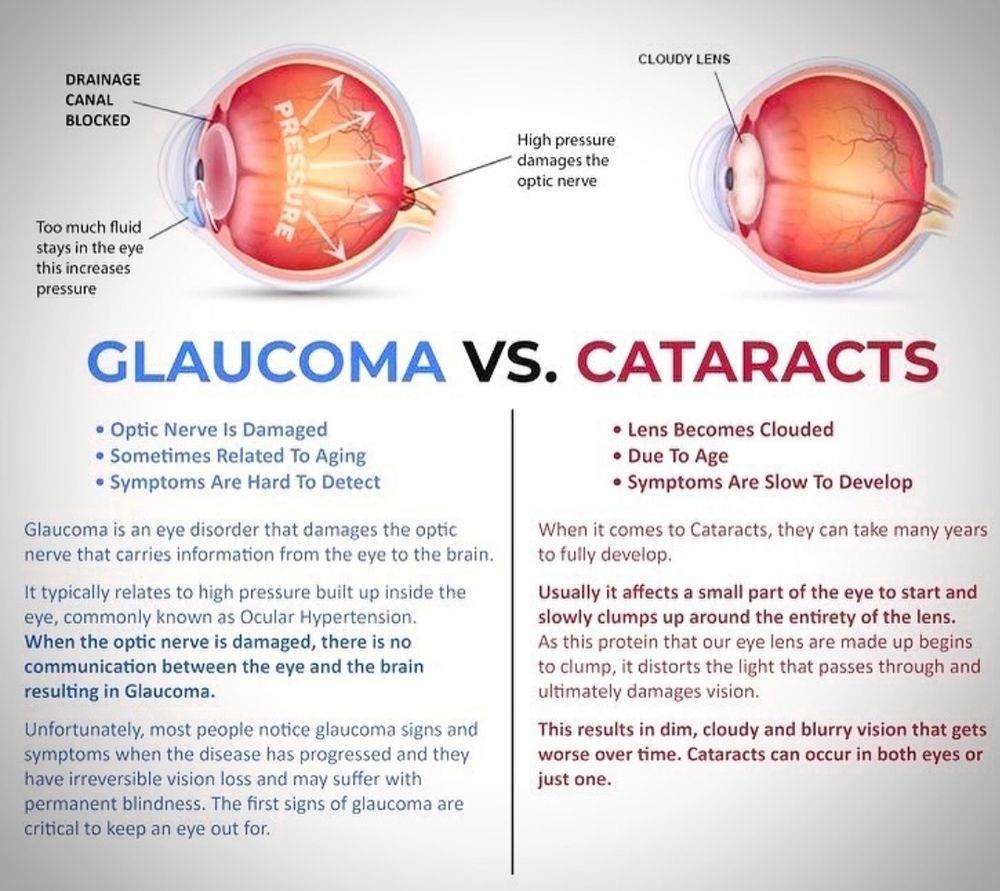 DRAINAGE CANAL BLOCKED

PRESSURE

High pressure damages the optic nerve

Too much fluid stays in the eye this increases pressure

CLOUDY LENS

GLAUCOMA VS. CATARACTS

• Optic Nerve Is Damaged
• Sometimes Related To Aging
• Symptoms Are Hard To Detect

Glaucoma is an eye disorder that damages the optic nerve that carries information from the eye to the brain.

It typically relates to high pressure built up inside the eye, commonly known as Ocular Hypertension. When the optic nerve is damaged, there is no communication between the eye and the brain resulting in Glaucoma.

Unfortunately, most people notice glaucoma signs and symptoms when the disease has progressed and they have irreversible vision loss and may suffer with permanent blindness. The first signs of glaucoma are critical to keep an eye out for.

• Lens Becomes Clouded
• Due To Age
• Symptoms Are Slow To Develop

When it comes to Cataracts, they can take many years to fully develop.

Usually it affects a small part of the eye to start and slowly clumps up around the entirety of the lens. As this protein that our eye lens are made up begins to clump, it distorts the light that passes through and ultimately damages vision.

This results in dim, cloudy and blurry vision that gets worse over time. Cataracts can occur in both eyes or just one.